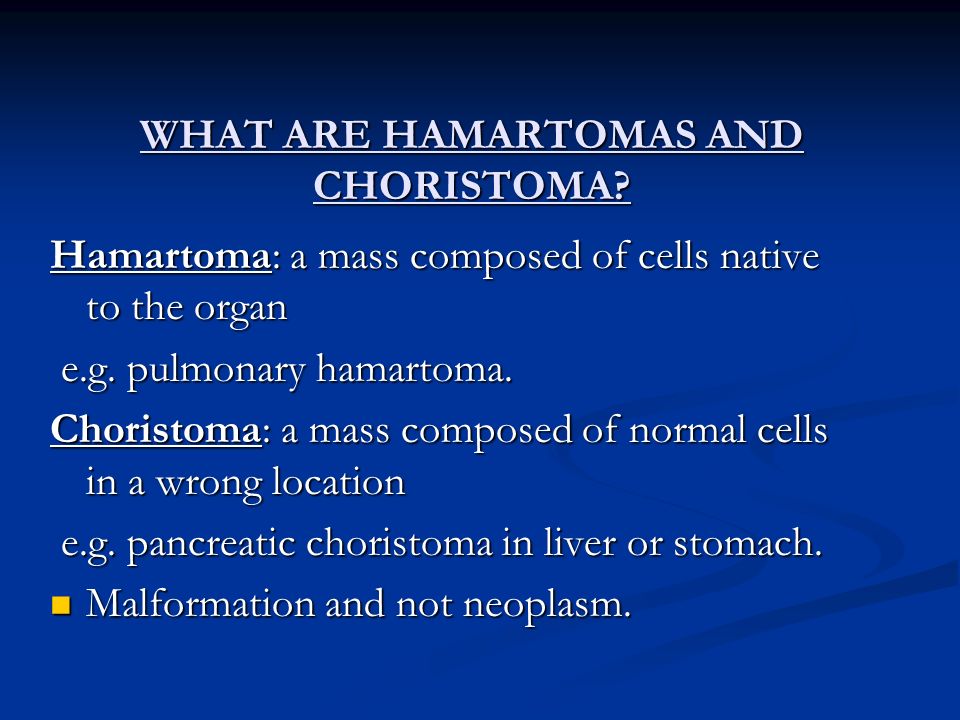 WHAT ARE HAMARTOMAS AND CHORISTOMA?

Hamartoma: a mass composed of cells native to the organ

e.g. pulmonary hamartoma.

Choristoma: a mass composed of normal cells in a wrong location

e.g. pancreatic choristoma in liver or stomach.

Malformation and not neoplasm.